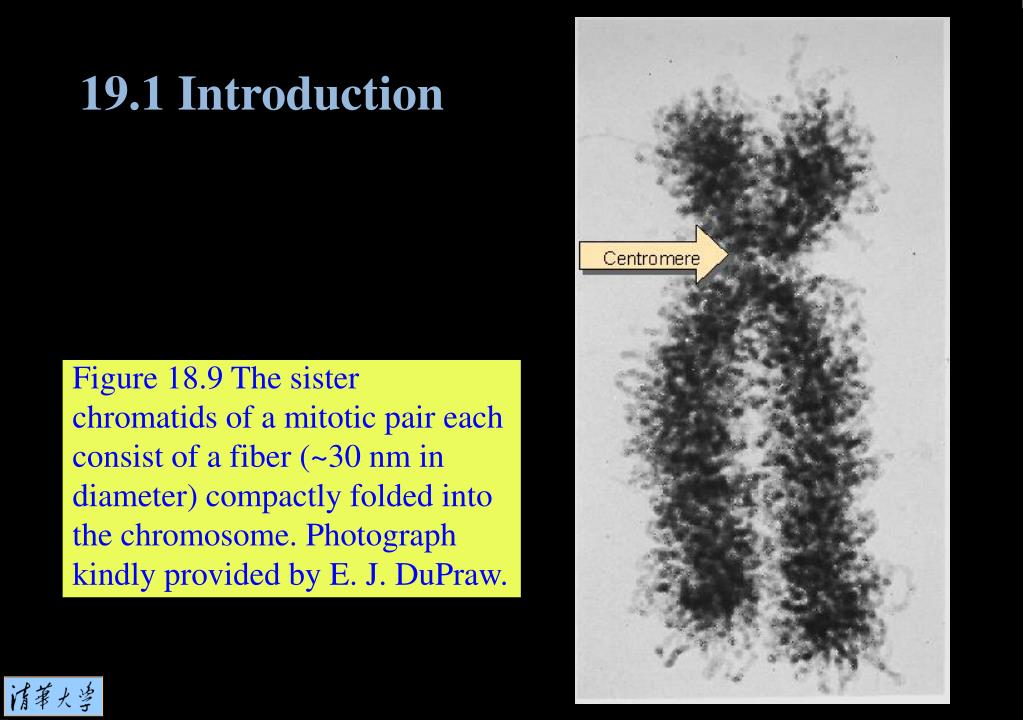 19.1 Introduction

Centromere

Figure 18.9 The sister chromatids of a mitotic pair each consist of a fiber (~30 nm in diameter) compactly folded into the chromosome. Photograph kindly provided by E. J. DuPraw.

清華大學